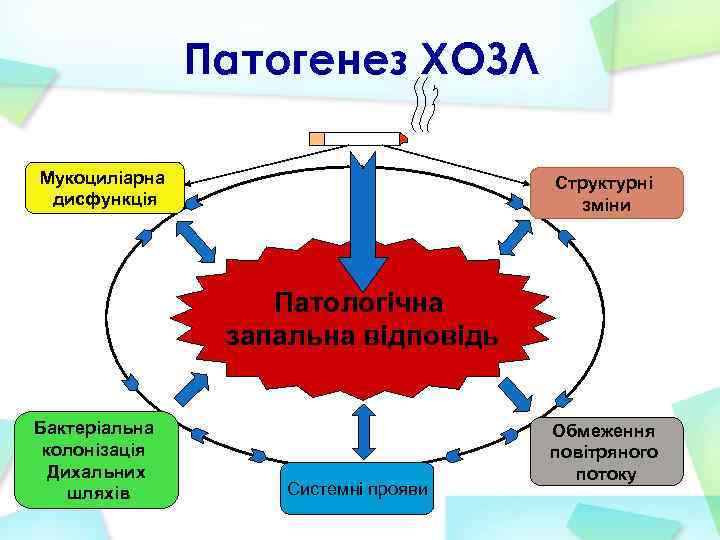 Патогенез ХОЗЛ

Мукоциліарна дисфункція

Структурні зміни

Патологічна запальна відповідь

Бактеріальна колонізація Дихальних шляхів

Системні прояви

Обмеження повітряного потоку